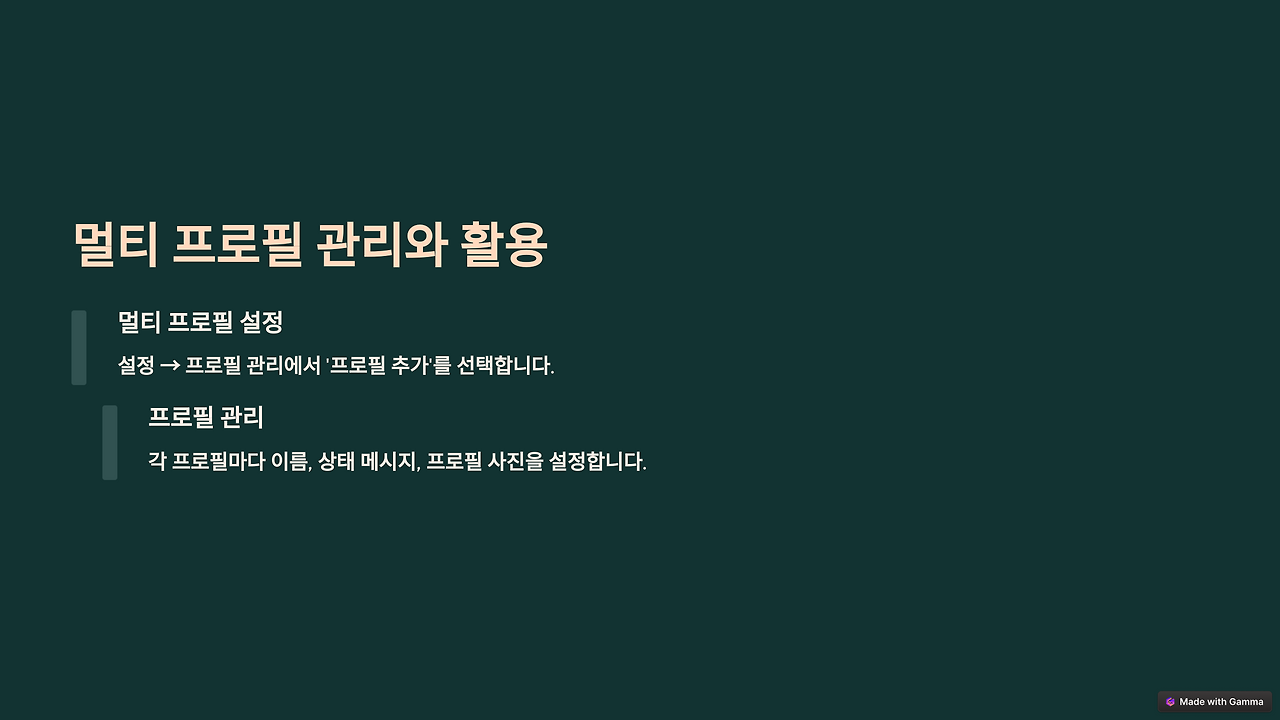 멀티 프로필 관리와 활용

멀티 프로필 설정

설정 → 프로필 관리에서 '프로필 추가'를 선택합니다.

프로필 관리

각 프로필마다 이름, 상태 메시지, 프로필 사진을 설정합니다.

Made with Gamma